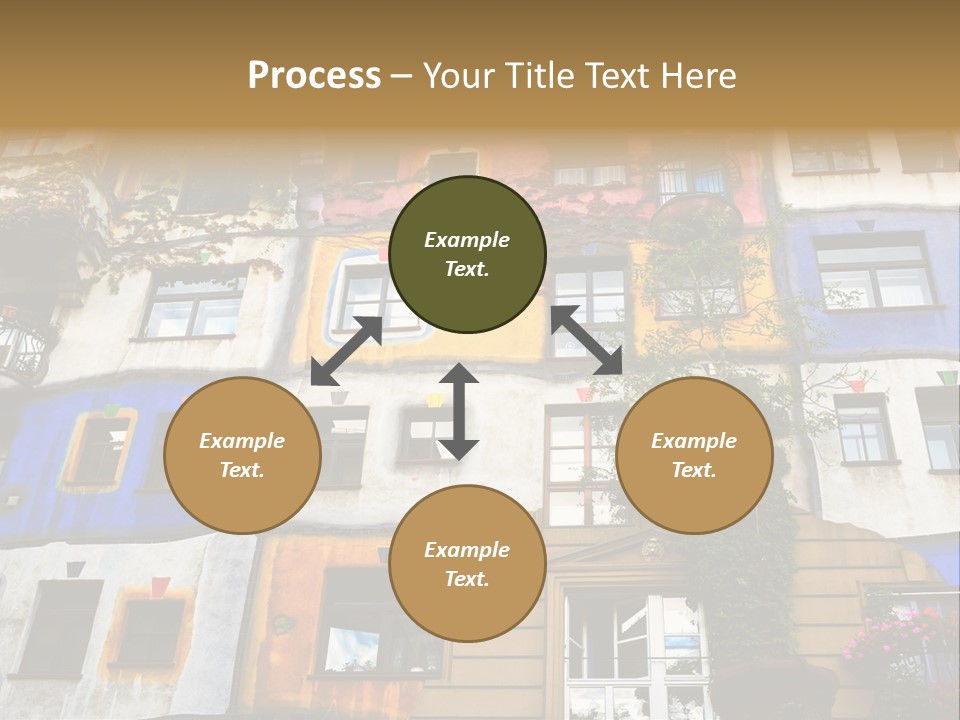 Process – Your Title Text Here

Example Text.

Example Text.

Example Text.

Example Text.